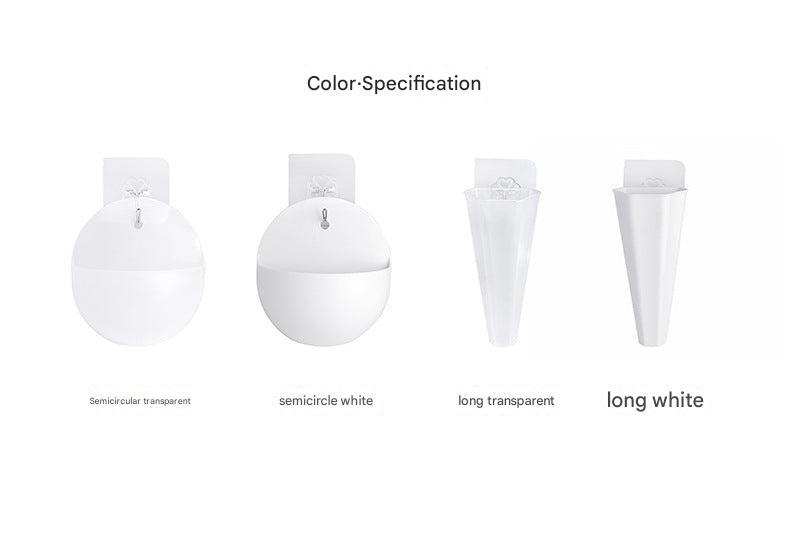 Color·Specification

Semicircular transparent

semicircle white

long transparent

long white